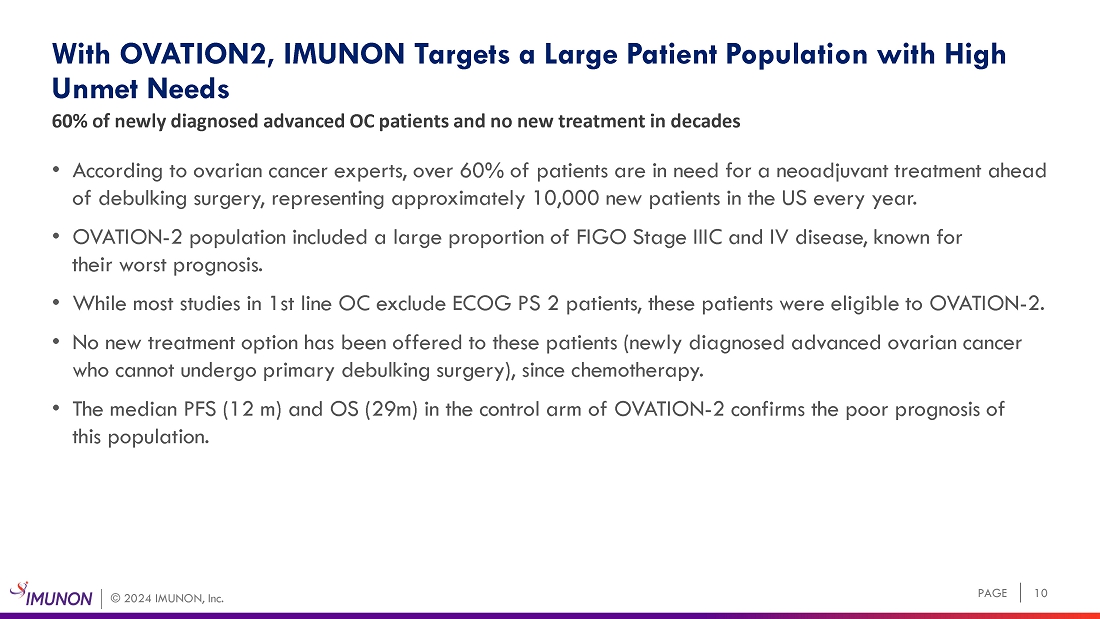 With OVATION2, IMUNON Targets a Large Patient Population with High Unmet Needs

60% of newly diagnosed advanced OC patients and no new treatment in decades

• According to ovarian cancer experts, over 60% of patients are in need for a neoadjuvant treatment ahead of debulking surgery, representing approximately 10,000 new patients in the US every year.

• OVATION-2 population included a large proportion of FIGO Stage IIIC and IV disease, known for their worst prognosis.

• While most studies in 1st line OC exclude ECOG PS 2 patients, these patients were eligible to OVATION-2.

• No new treatment option has been offered to these patients (newly diagnosed advanced ovarian cancer who cannot undergo primary debulking surgery), since chemotherapy.

• The median PFS (12 m) and OS (29m) in the control arm of OVATION-2 confirms the poor prognosis of this population.

IMUNON | © 2024 IMUNON, Inc.

PAGE | 10